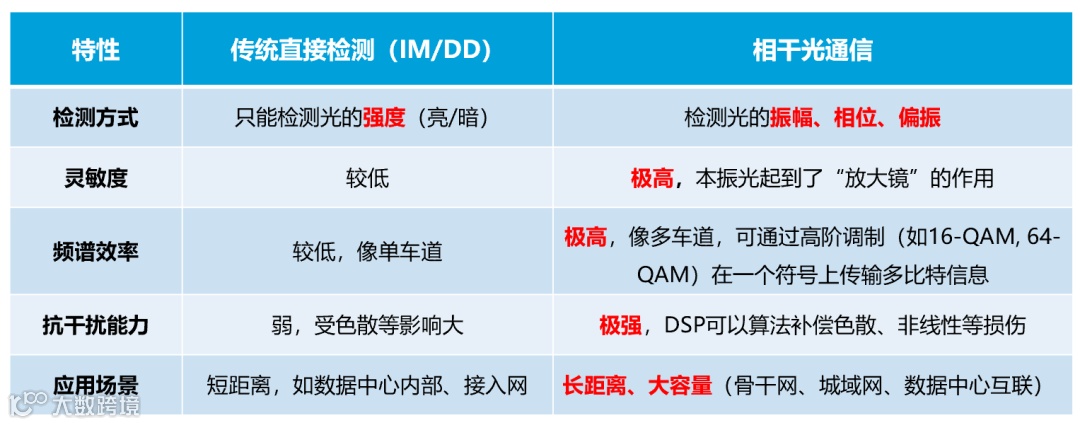 | 特性 | 传统直接检测（IM/DD） | 相干光通信 |
|---|---|---|
| 检测方式 | 只能检测光的强度（亮/暗） | 检测光的振幅、相位、偏振 |
| 灵敏度 | 较低 | 极高，本振光起到了“放大镜”的作用 |
| 频谱效率 | 较低，像单车道 | 极高，像多车道，可通过高阶调制（如16-QAM, 64-QAM）在一个符号上传输多比特信息 |
| 抗干扰能力 | 弱，受色散等影响大 | 极强，DSP可以算法补偿色散、非线性等损伤 |
| 应用场景 | 短距离，如数据中心内部、接入网 | 长距离、大容量（骨干网、城域网、数据中心互联） |

大数跨境